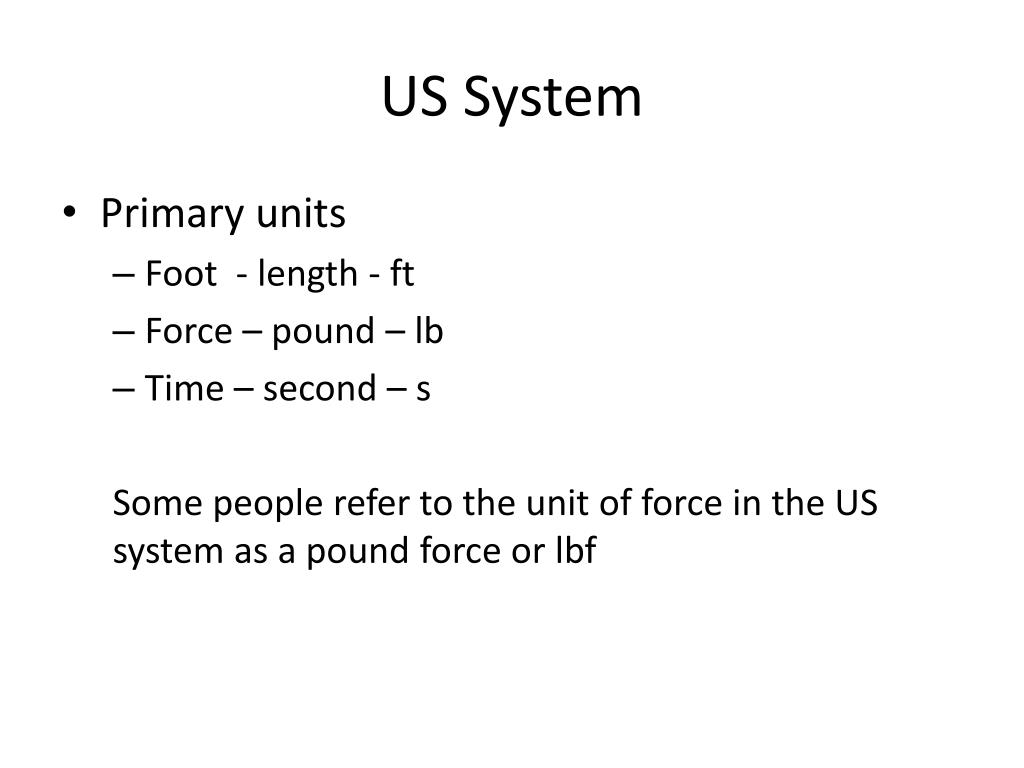 US System

• Primary units
– Foot - length - ft
– Force – pound – lb
– Time – second – s

Some people refer to the unit of force in the US system as a pound force or lbf